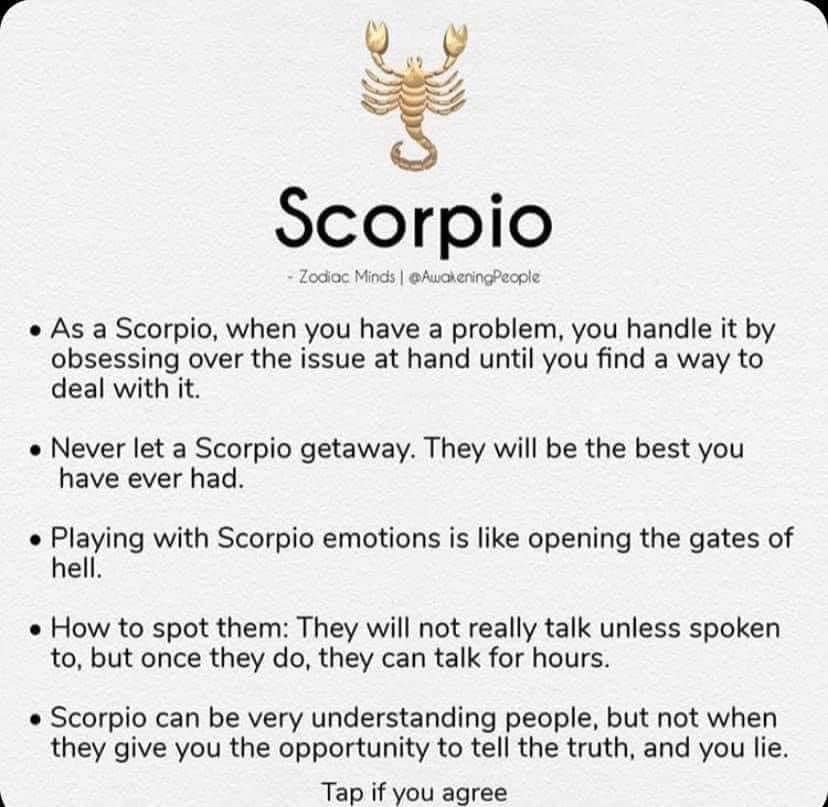 Scorpio

- Zodiac Minds | @AwakeningPeople

• As a Scorpio, when you have a problem, you handle it by obsessing over the issue at hand until you find a way to deal with it.

• Never let a Scorpio getaway. They will be the best you have ever had.

• Playing with Scorpio emotions is like opening the gates of hell.

• How to spot them: They will not really talk unless spoken to, but once they do, they can talk for hours.

• Scorpio can be very understanding people, but not when they give you the opportunity to tell the truth, and you lie.

Tap if you agree